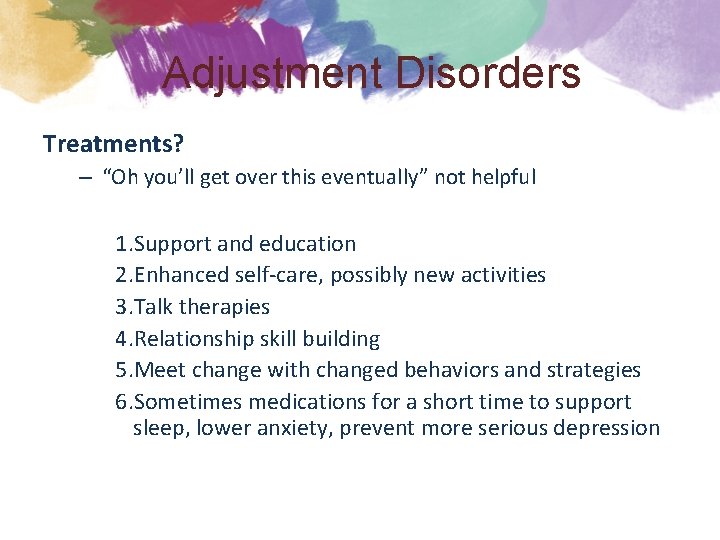 Adjustment Disorders

Treatments?

– “Oh you’ll get over this eventually” not helpful

1.Support and education
2.Enhanced self-care, possibly new activities
3.Talk therapies
4.Relationship skill building
5.Meet change with changed behaviors and strategies
6.Sometimes medications for a short time to support sleep, lower anxiety, prevent more serious depression